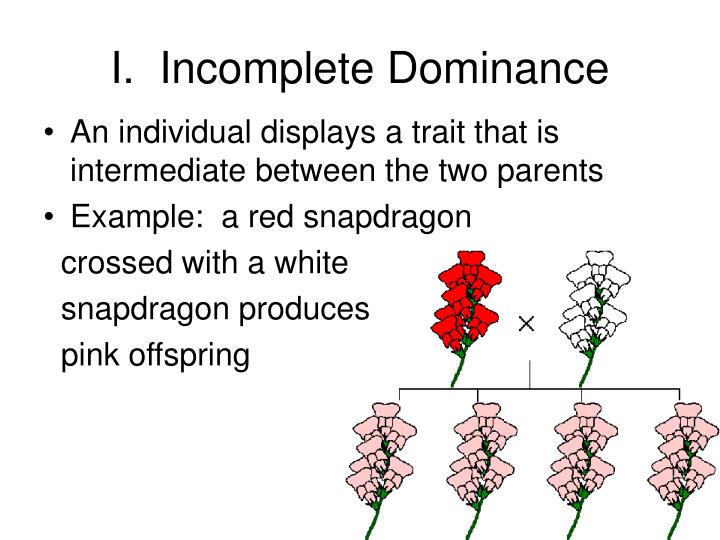 I. Incomplete Dominance

• An individual displays a trait that is intermediate between the two parents

• Example: a red snapdragon crossed with a white snapdragon produces pink offspring

×